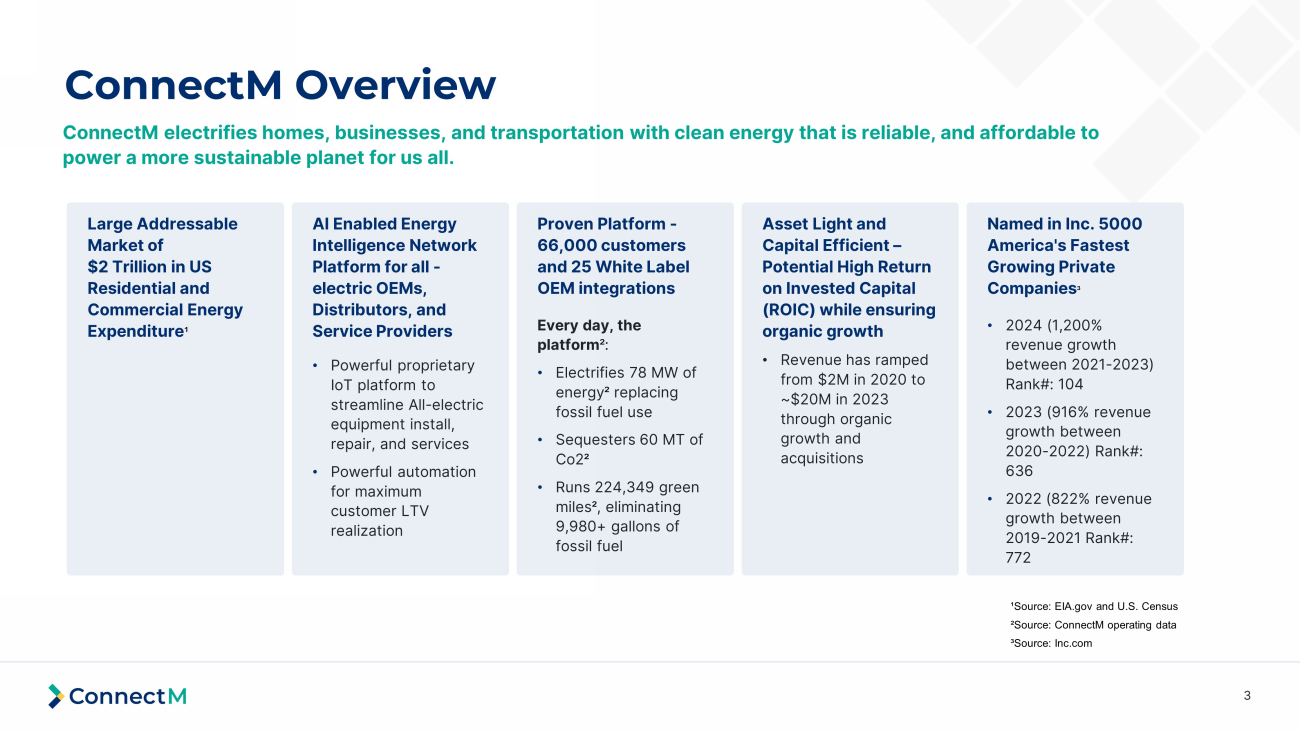 ConnectM Overview

ConnectM electrifies homes, businesses, and transportation with clean energy that is reliable, and affordable to power a more sustainable planet for us all.

Large Addressable Market of $2 Trillion in US Residential and Commercial Energy Expenditure¹

AI Enabled Energy Intelligence Network Platform for all - electric OEMs, Distributors, and Service Providers

• Powerful proprietary IoT platform to streamline All-electric equipment install, repair, and services
• Powerful automation for maximum customer LTV realization

Proven Platform - 66,000 customers and 25 White Label OEM integrations

Every day, the platform²:

• Electrifies 78 MW of energy² replacing fossil fuel use
• Sequesters 60 MT of Co2²
• Runs 224,349 green miles², eliminating 9,980+ gallons of fossil fuel

Asset Light and Capital Efficient – Potential High Return on Invested Capital (ROIC) while ensuring organic growth

• Revenue has ramped from $2M in 2020 to ~$20M in 2023 through organic growth and acquisitions

Named in Inc. 5000 America's Fastest Growing Private Companies³

• 2024 (1,200% revenue growth between 2021-2023) Rank#: 104
• 2023 (916% revenue growth between 2020-2022) Rank#: 636
• 2022 (822% revenue growth between 2019-2021 Rank#: 772

¹Source: EIA.gov and U.S. Census
²Source: ConnectM operating data
³Source: Inc.com

ConnectM

3